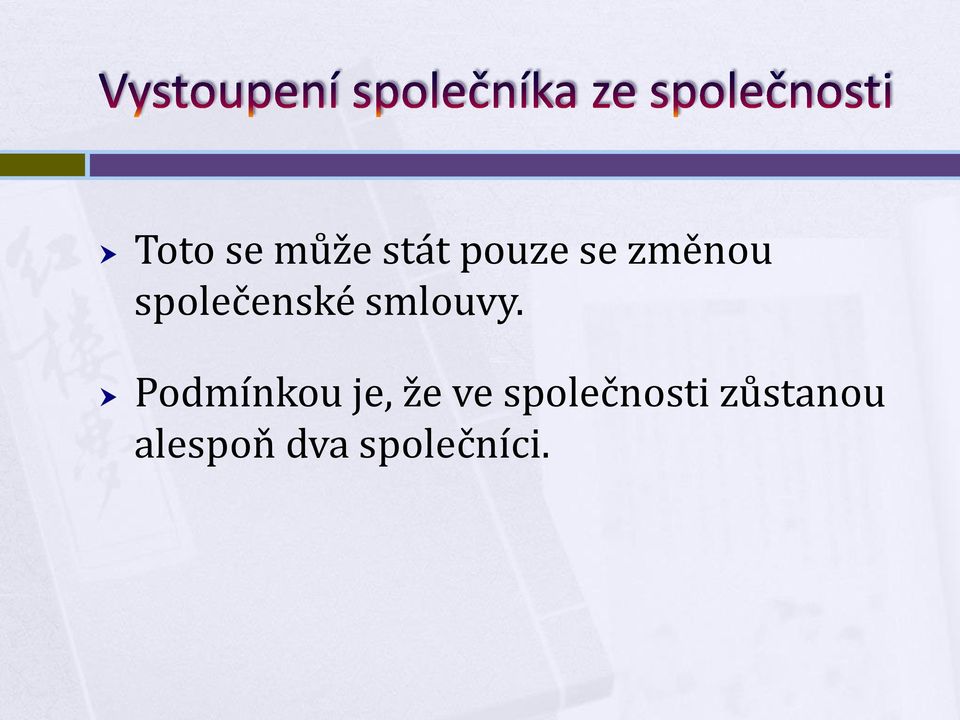 Vystoupení společníka ze společnosti

Toto se může stát pouze se změnou společenské smlouvy.

Podmínkou je, že ve společnosti zůstanou alespoň dva společníci.